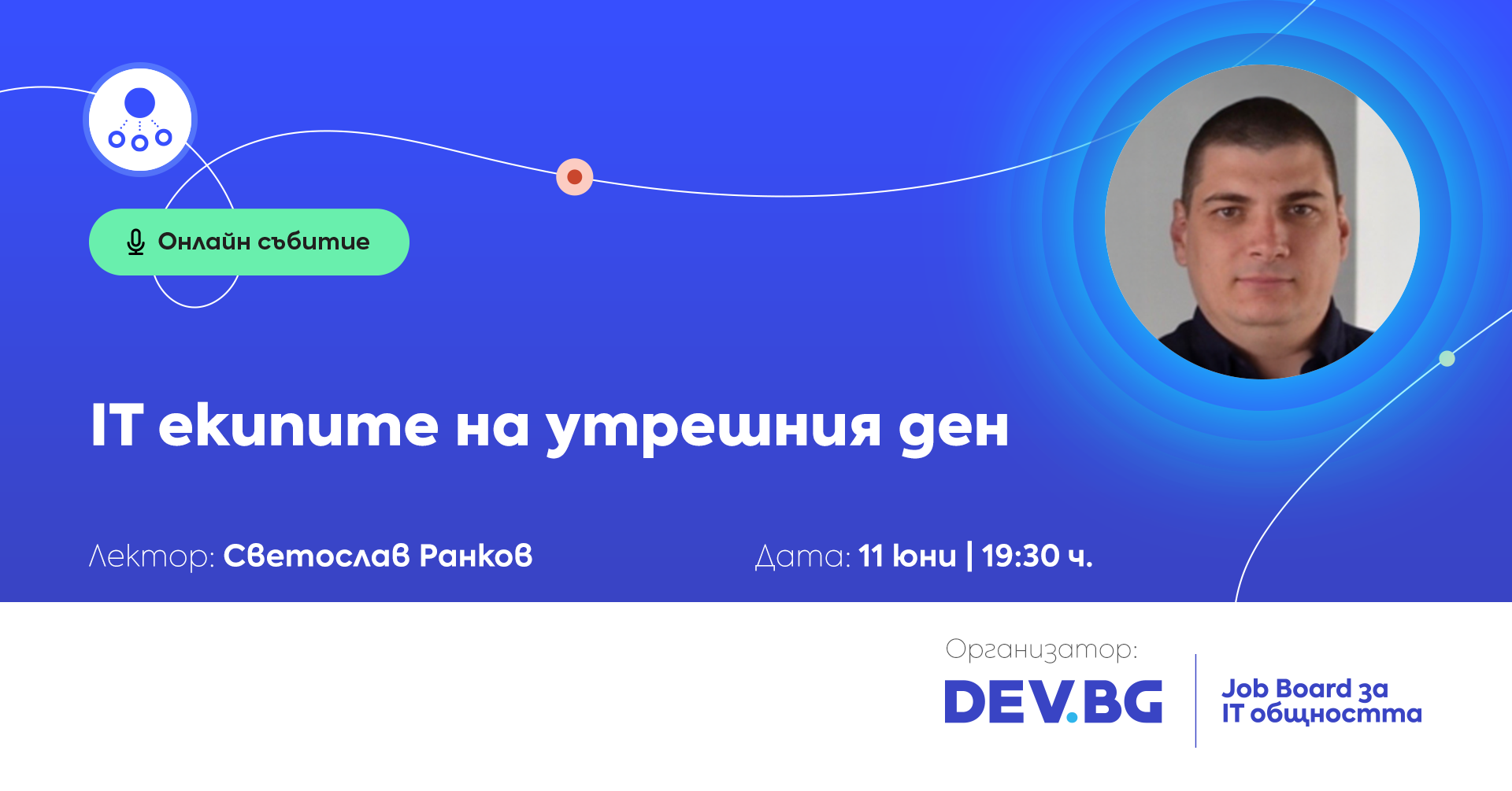 Онлайн събитие

IT екипите на утрешния ден

Лектор: Светослав Ранков

Дата: 11 юни | 19:30 ч.

Организатор:

DEV.BG

Job Board за IT общността